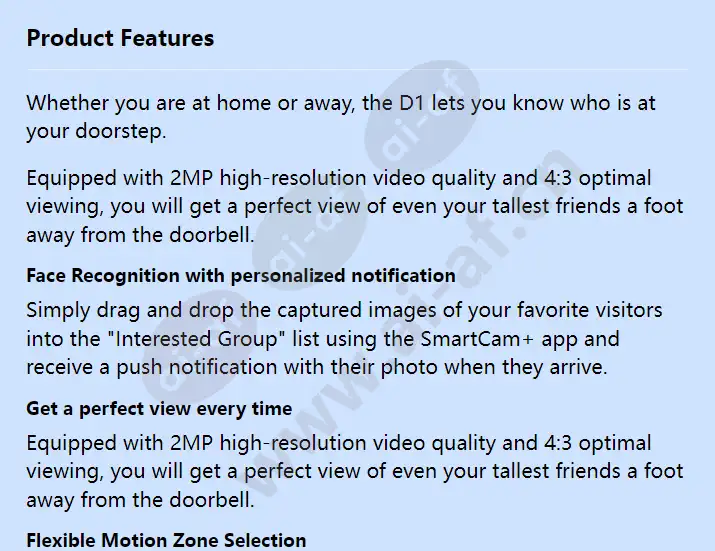 Product Features

Whether you are at home or away, the D1 lets you know who is at your doorstep.

Equipped with 2MP high-resolution video quality and 4:3 optimal viewing, you will get a perfect view of even your tallest friends a foot away from the doorbell.

Face Recognition with personalized notification

Simply drag and drop the captured images of your favorite visitors into the "Interested Group" list using the SmartCam+ app and receive a push notification with their photo when they arrive.

Get a perfect view every time

Equipped with 2MP high-resolution video quality and 4:3 optimal viewing, you will get a perfect view of even your tallest friends a foot away from the doorbell.

Flexible Motion Zone Selection

www.ai-af.ca